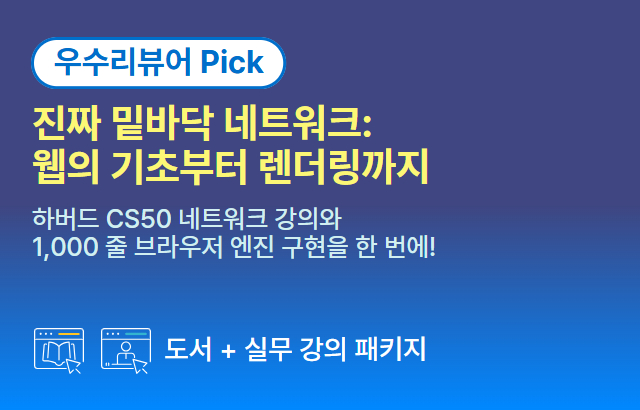 우수리뷰어 Pick

진짜 밑바닥 네트워크: 웹의 기초부터 렌더링까지

하버드 CS50 네트워크 강의와
1,000 줄 브라우저 엔진 구현을 한 번에!

도서 + 실무 강의 패키지